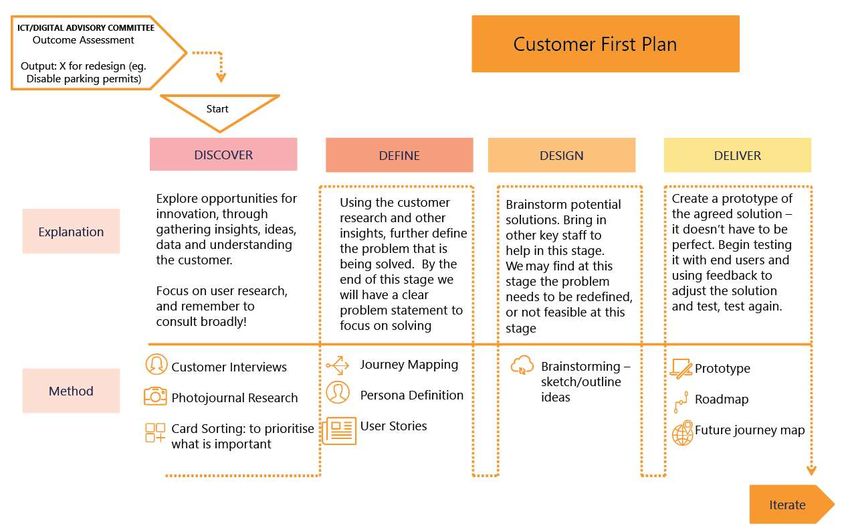 ICT/DIGITAL ADVISORY COMMITTEE
Outcome Assessment

Output: X for redesign (eg. Disable parking permits)

Customer First Plan

Start

DISCOVER

DEFINE

DESIGN

DELIVER

Explanation

Explore opportunities for innovation, through gathering insights, ideas, data and understanding the customer.

Focus on user research, and remember to consult broadly!

Using the customer research and other insights, further define the problem that is being solved. By the end of this stage we will have a clear problem statement to focus on solving

Brainstorm potential solutions. Bring in other key staff to help in this stage. We may find at this stage the problem needs to be redefined, or not feasible at this stage

Create a prototype of the agreed solution – it doesn't have to be perfect. Begin testing it with end users and using feedback to adjust the solution and test, test again.

Method

Customer Interviews

Photojournal Research

Card Sorting: to prioritise what is important

Journey Mapping

Persona Definition

User Stories

Brainstorming – sketch/outline ideas

Prototype

Roadmap

Future journey map

Iterate